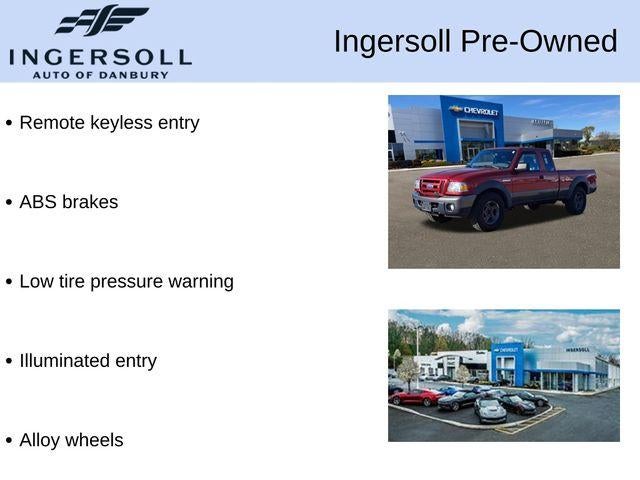 INGERSOLL
AUTO OF DANBURY

Ingersoll Pre-Owned

• Remote keyless entry

• ABS brakes

• Low tire pressure warning

• Illuminated entry

• Alloy wheels

CHEVROLET

CHEVROLET

INGERSOLL